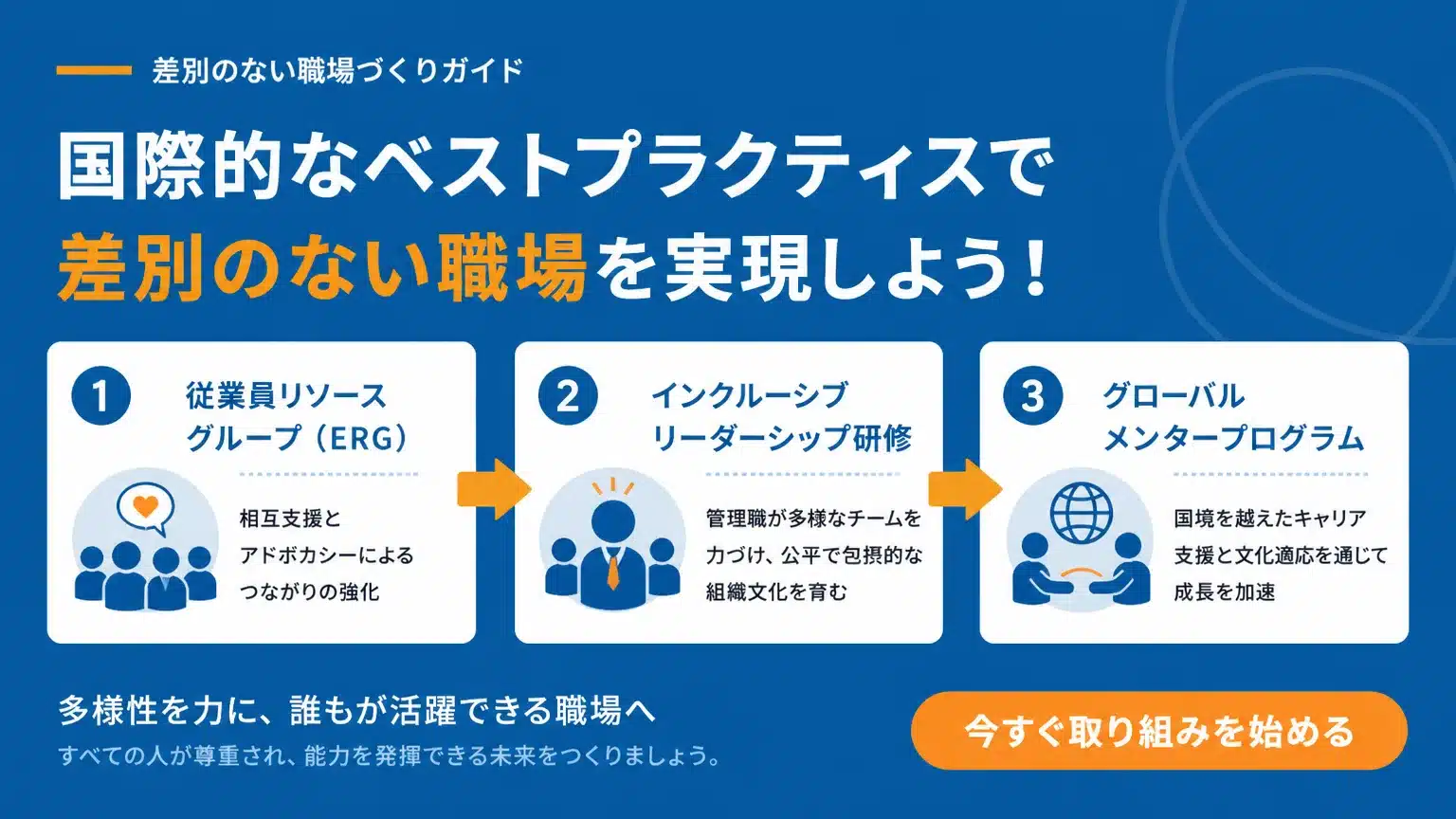 差別のない職場づくりガイド

国際的なベストプラクティスで
差別のない職場を実現しよう！

1
従業員リソースグループ（ERG）
相互支援とアドボカシーによるつながりの強化

2
インクルーシブリーダーシップ研修
管理職が多様なチームを力づけ、公平で包摂的な組織文化を育む

3
グローバルメンタープログラム
国境を越えたキャリア支援と文化適応を通じて成長を加速

多様性を力に、誰もが活躍できる職場へ
すべての人が尊重され、能力を発揮できる未来をつくりましょう。

今すぐ取り組みを始める